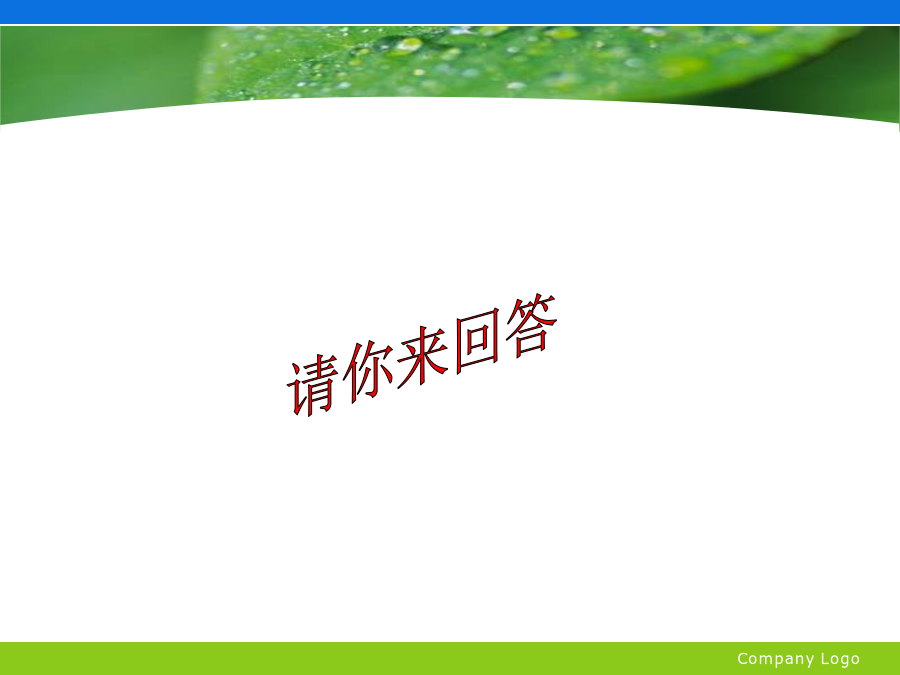 请你来回答

Company Logo